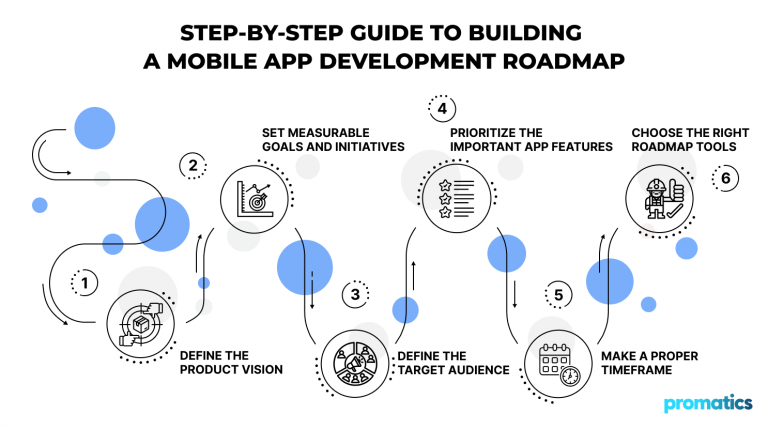 STEP-BY-STEP GUIDE TO BUILDING A MOBILE APP DEVELOPMENT ROADMAP

1
DEFINE THE PRODUCT VISION

2
SET MEASURABLE GOALS AND INITIATIVES

3
DEFINE THE TARGET AUDIENCE

4
PRIORITIZE THE IMPORTANT APP FEATURES

5
MAKE A PROPER TIMEFRAME

6
CHOOSE THE RIGHT ROADMAP TOOLS

promatics